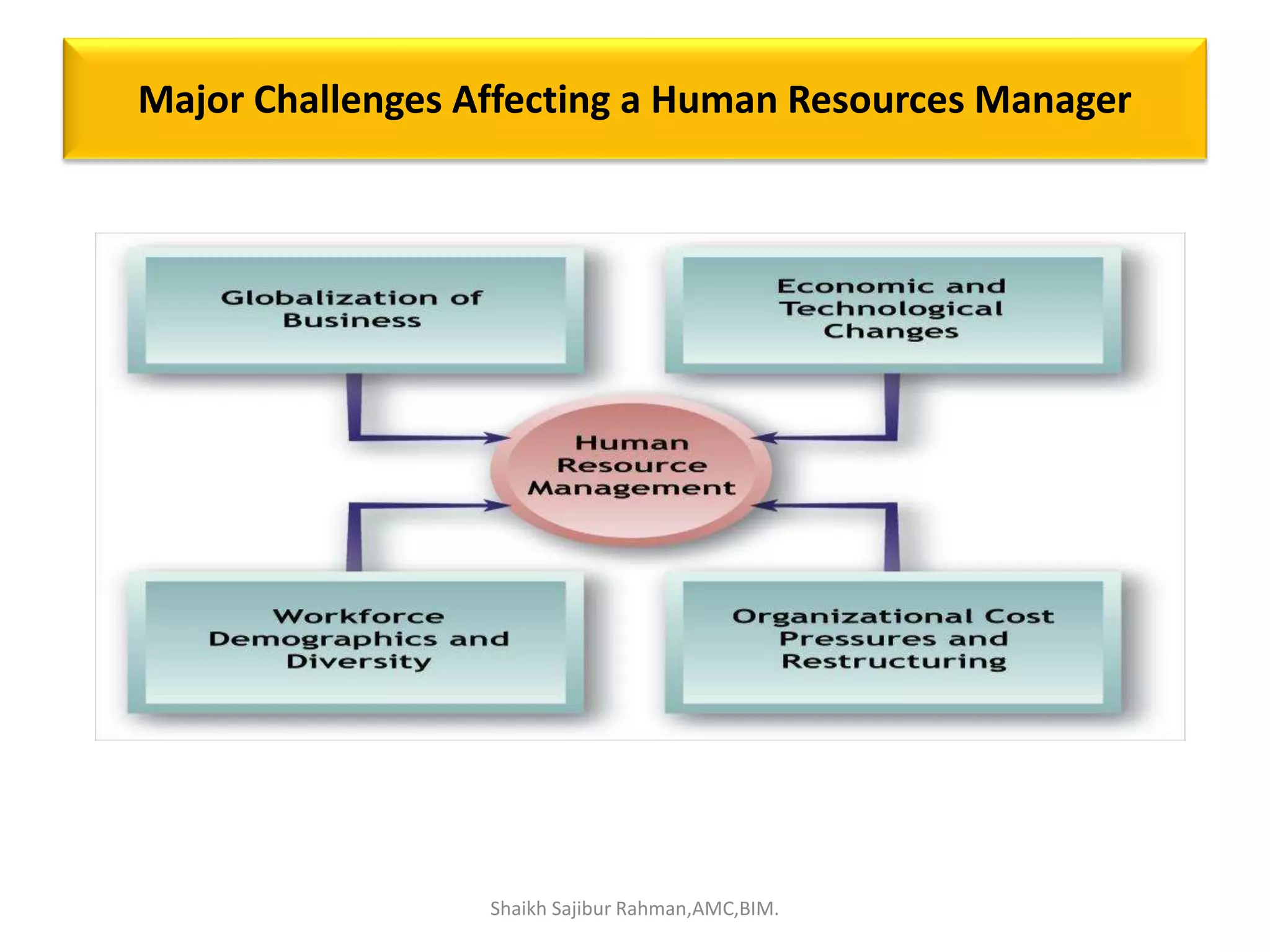 Major Challenges Affecting a Human Resources Manager

Globalization of Business

Economic and Technological Changes

Human Resource Management

Workforce Demographics and Diversity

Organizational Cost Pressures and Restructuring

Shaikh Sajibur Rahman,AMC,BIM.